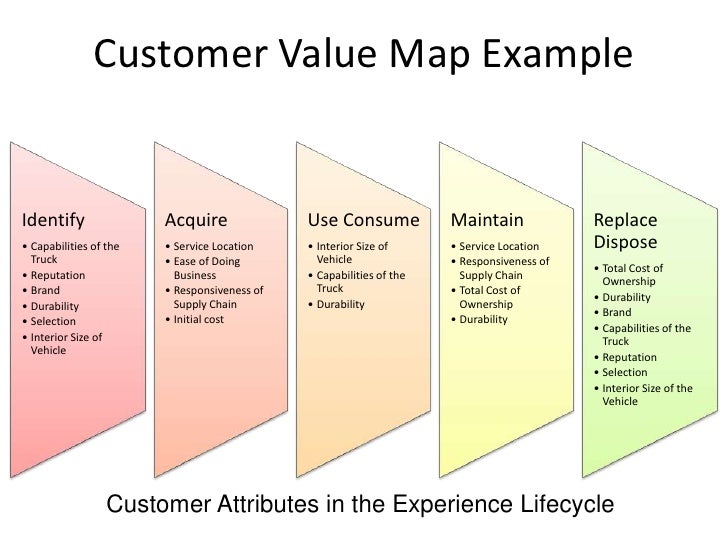 Customer Value Map Example

Identify
• Capabilities of the Truck
• Reputation
• Brand
• Durability
• Selection
• Interior Size of Vehicle

Acquire
• Service Location
• Ease of Doing Business
• Responsiveness of Supply Chain
• Initial cost

Use Consume
• Interior Size of Vehicle
• Capabilities of the Truck
• Durability

Maintain
• Service Location
• Responsiveness of Supply Chain
• Total Cost of Ownership
• Durability

Replace Dispose
• Total Cost of Ownership
• Durability
• Brand
• Capabilities of the Truck
• Reputation
• Selection
• Interior Size of the Vehicle

Customer Attributes in the Experience Lifecycle